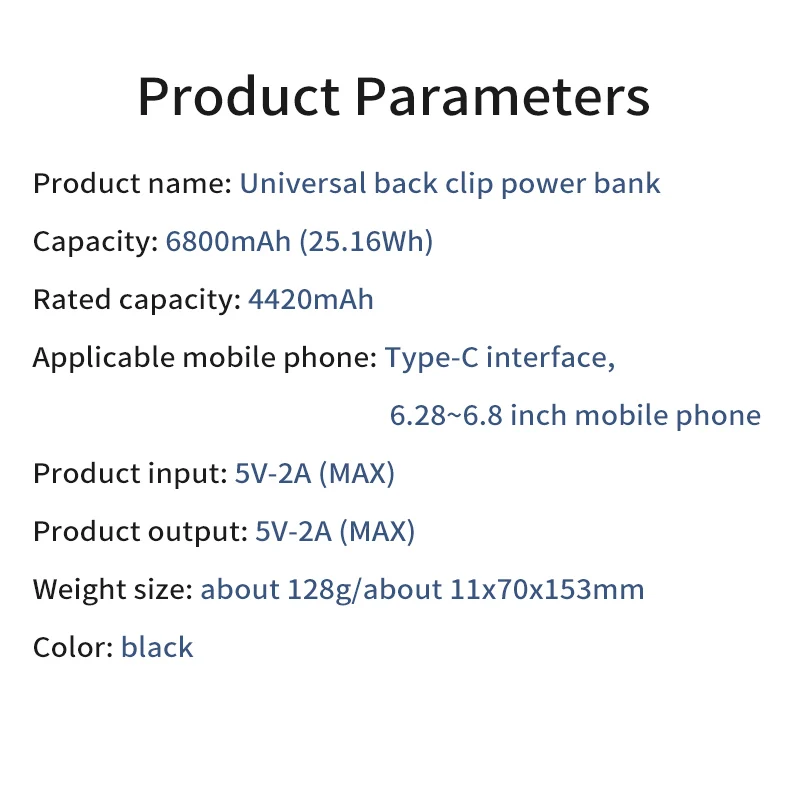 Product Parameters

Product name: Universal back clip power bank

Capacity: 6800mAh (25.16Wh)

Rated capacity: 4420mAh

Applicable mobile phone: Type-C interface, 6.28~6.8 inch mobile phone

Product input: 5V-2A (MAX)

Product output: 5V-2A (MAX)

Weight size: about 128g/about 11x70x153mm

Color: black